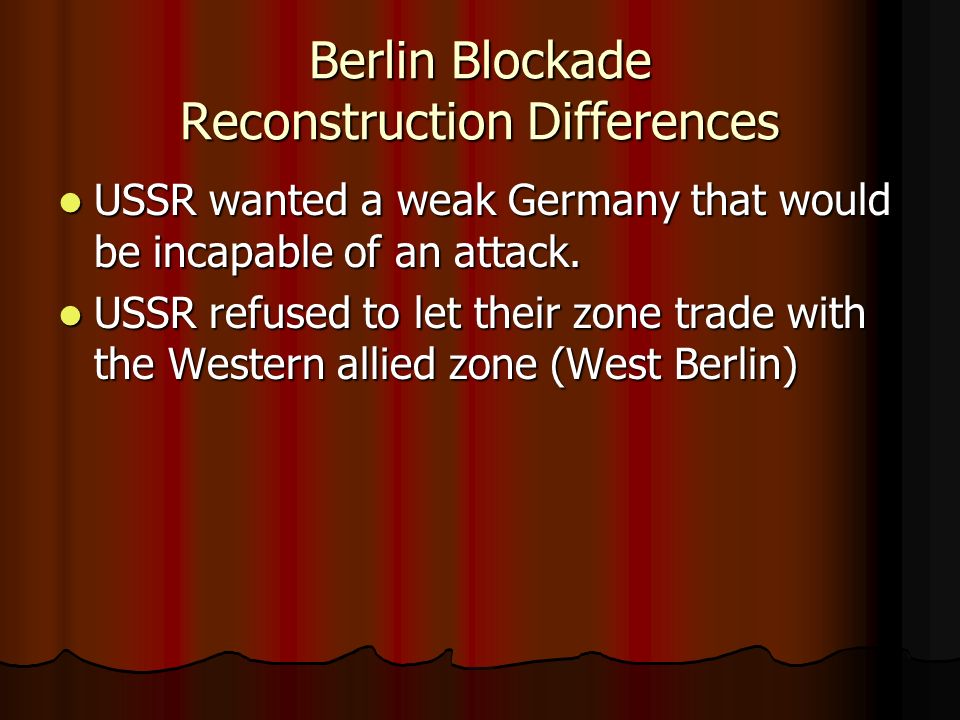 Berlin Blockade
Reconstruction Differences

- USSR wanted a weak Germany that would be incapable of an attack.
- USSR refused to let their zone trade with the Western allied zone (West Berlin)